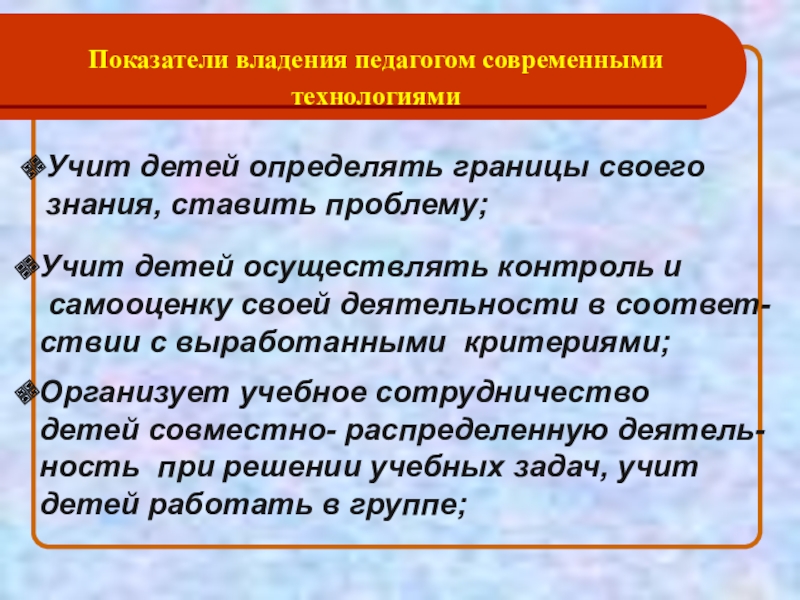 Показатели владения педагогом современными технологиями

Учит детей определять границы своего знания, ставить проблему;

Учит детей осуществлять контроль и самооценку своей деятельности в соответствии с выработанными критериями;

Организует учебное сотрудничество детей совместно- распределенную деятельность при решении учебных задач, учит детей работать в группе;